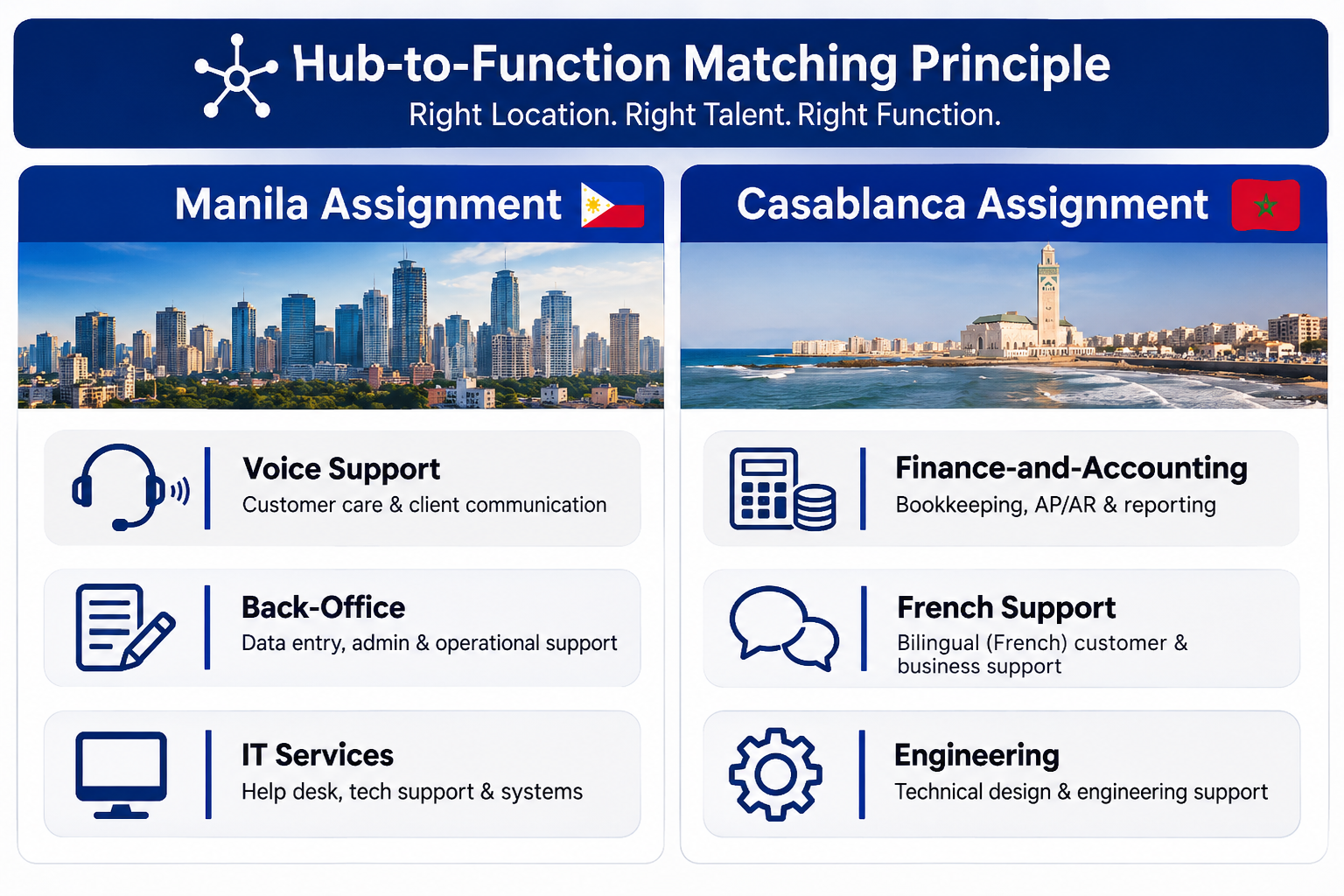 Hub-to-Function Matching Principle
Right Location. Right Talent. Right Function.

Manila Assignment

Voice Support
Customer care & client communication

Back-Office
Data entry, admin & operational support

IT Services
Help desk, tech support & systems

Casablanca Assignment

Finance-and-Accounting
Bookkeeping, AP/AR & reporting

French Support
Bilingual (French) customer & business support

Engineering
Technical design & engineering support